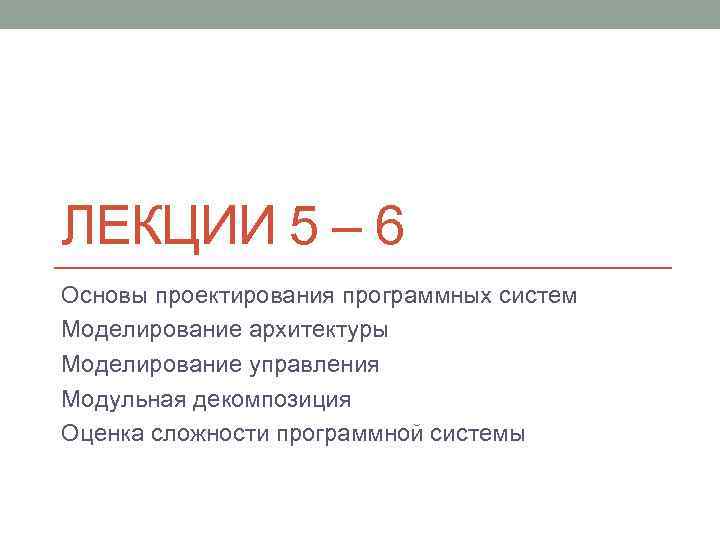 ЛЕКЦИИ 5 – 6

Основы проектирования программных систем
Моделирование архитектуры
Моделирование управления
Модульная декомпозиция
Оценка сложности программной системы